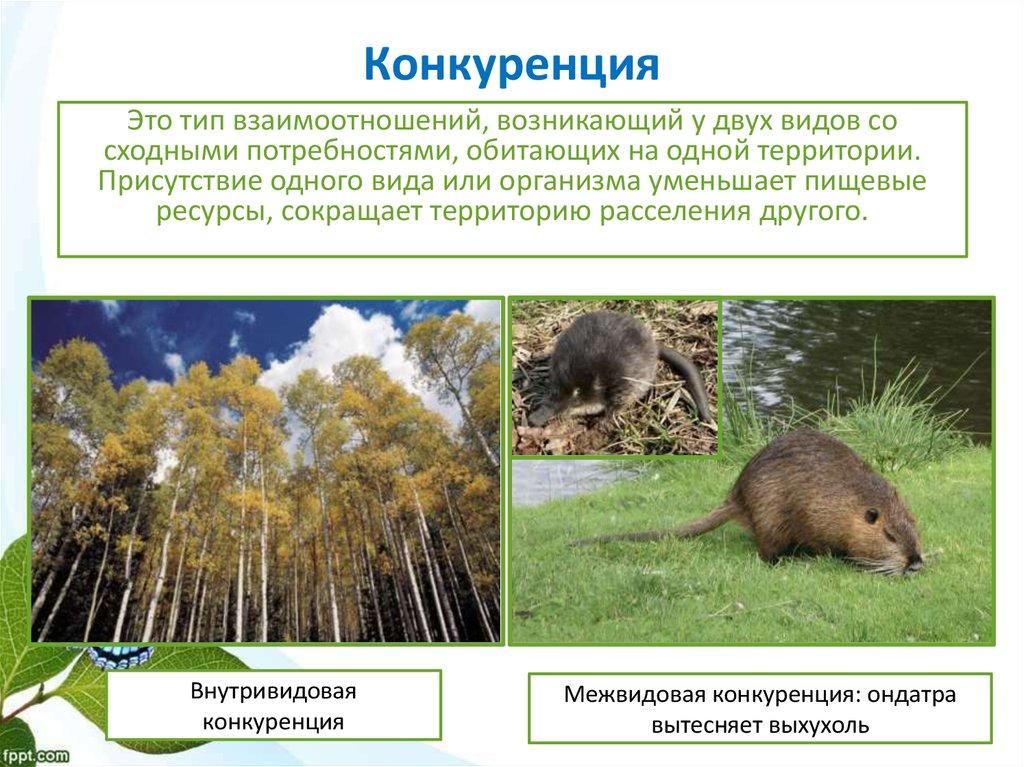 Конкуренция

Это тип взаимоотношений, возникающий у двух видов со сходными потребностями, обитающих на одной территории. Присутствие одного вида или организма уменьшает пищевые ресурсы, сокращает территорию расселения другого.

Внутривидовая конкуренция

Межвидовая конкуренция: ондатра вытесняет выхухоль

fppt.com